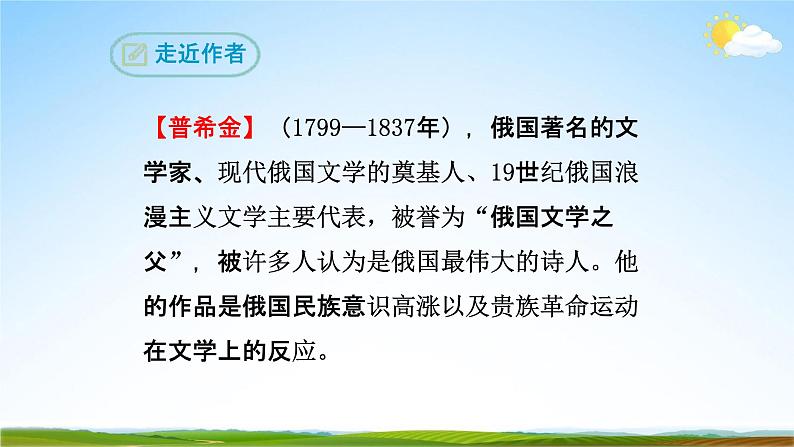 走近作者

【普希金】（1799—1837年），俄国著名的文学家、现代俄国文学的奠基人、19世纪俄国浪漫主义文学主要代表，被誉为“俄国文学之父”，被许多人认为是俄国最伟大的诗人。他的作品是俄国民族意识高涨以及贵族革命运动在文学上的反应。